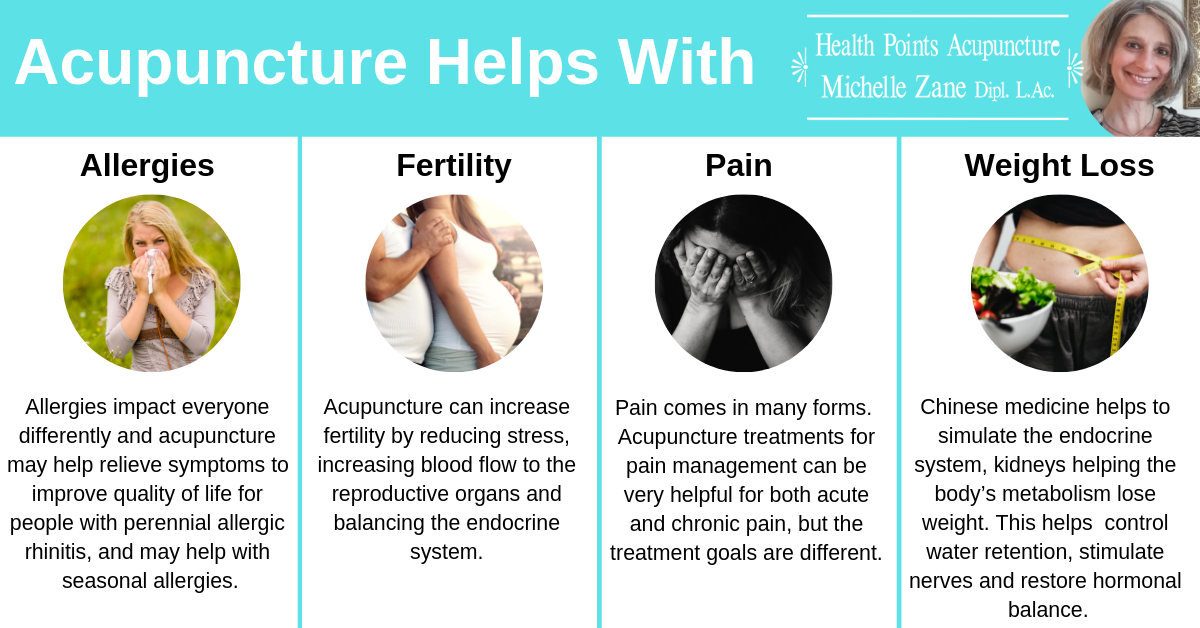 Acupuncture Helps With

Health Points Acupuncture
Michelle Zane Dipl. L.Ac.

Allergies

Allergies impact everyone differently and acupuncture may help relieve symptoms to improve quality of life for people with perennial allergic rhinitis, and may help with seasonal allergies.

Fertility

Acupuncture can increase fertility by reducing stress, increasing blood flow to the reproductive organs and balancing the endocrine system.

Pain

Pain comes in many forms. Acupuncture treatments for pain management can be very helpful for both acute and chronic pain, but the treatment goals are different.

Weight Loss

Chinese medicine helps to simulate the endocrine system, kidneys helping the body's metabolism lose weight. This helps control water retention, stimulate nerves and restore hormonal balance.